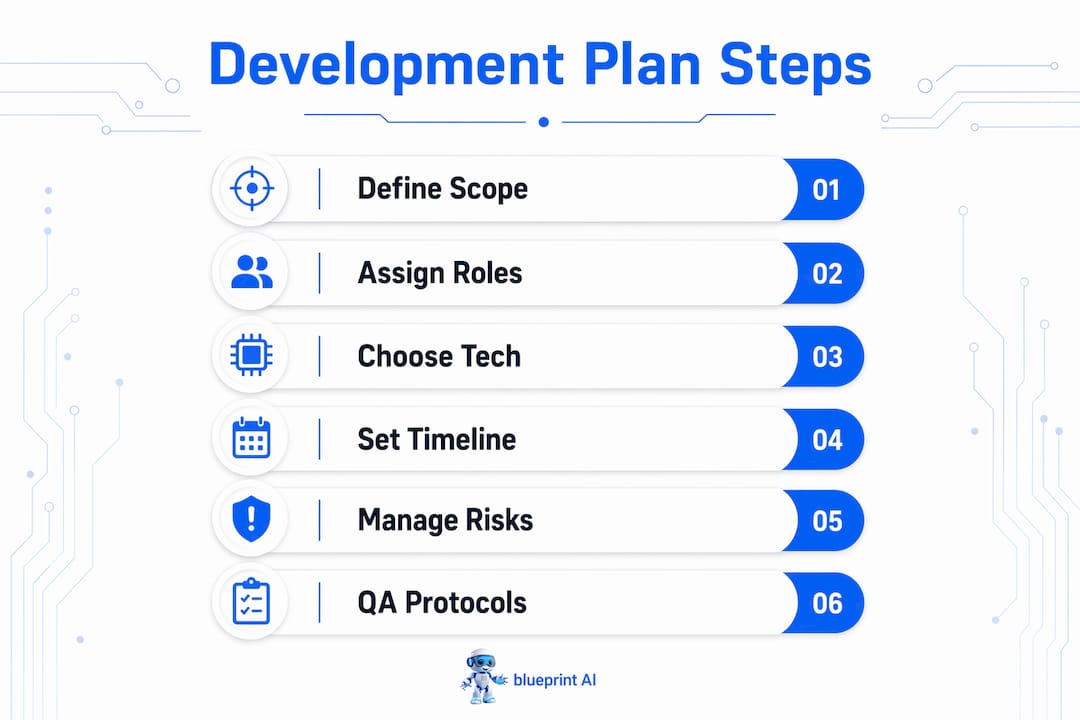 Development Plan Steps

Define Scope 01

Assign Roles 02

Choose Tech 03

Set Timeline 04

Manage Risks 05

QA Protocols 06

blueprint AI